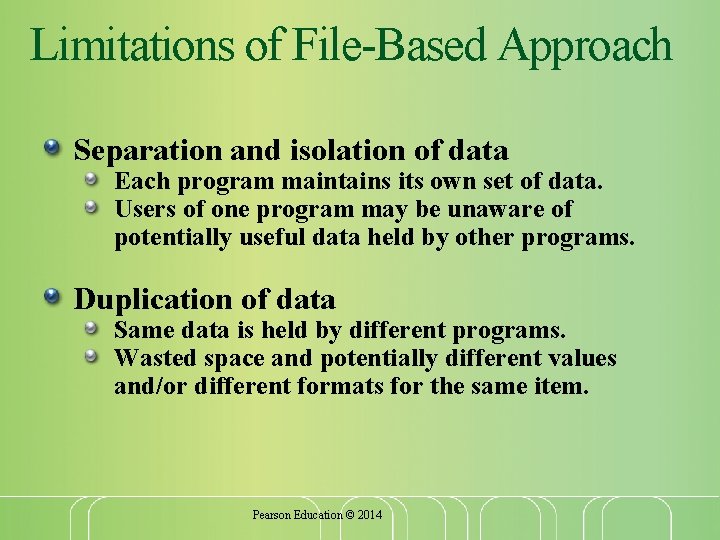 Limitations of File-Based Approach

Separation and isolation of data

Each program maintains its own set of data.

Users of one program may be unaware of potentially useful data held by other programs.

Duplication of data

Same data is held by different programs.

Wasted space and potentially different values and/or different formats for the same item.

Pearson Education © 2014